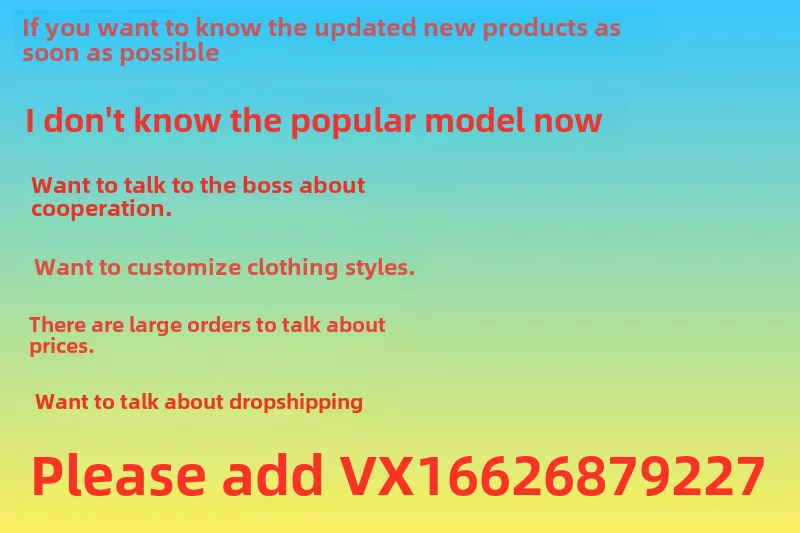 If you want to know the updated new products as soon as possible

I don't know the popular model now

Want to talk to the boss about cooperation.

Want to customize clothing styles.

There are large orders to talk about prices.

Want to talk about dropshipping

Please add VX16626879227